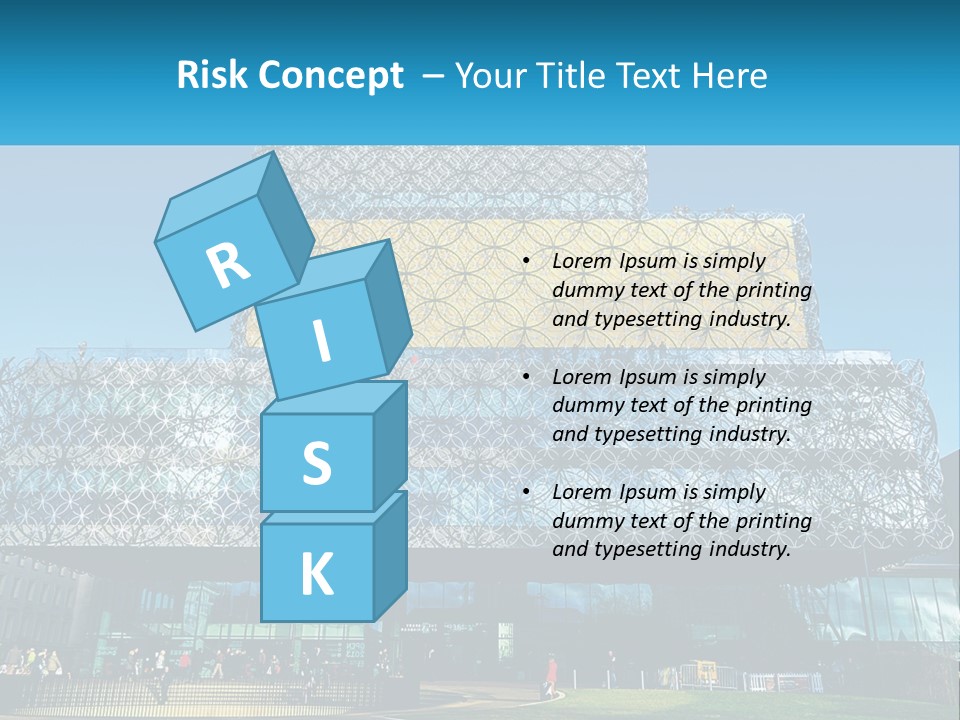 Risk Concept – Your Title Text Here

R
I
S
K

• Lorem Ipsum is simply dummy text of the printing and typesetting industry.

• Lorem Ipsum is simply dummy text of the printing and typesetting industry.

• Lorem Ipsum is simply dummy text of the printing and typesetting industry.